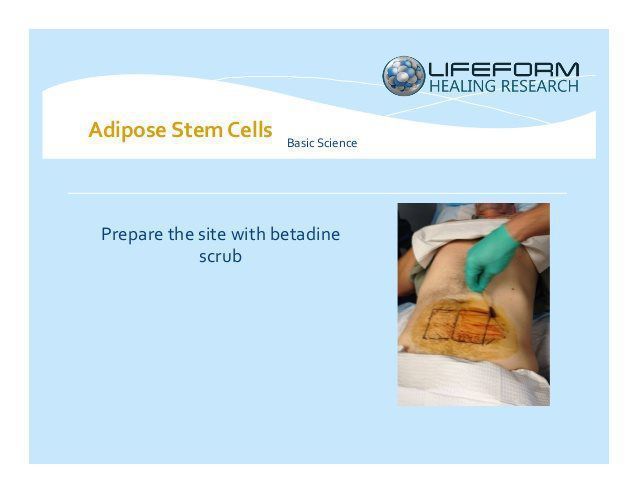 LIFEFORM
HEALING RESEARCH

Adipose Stem Cells

Basic Science

Prepare the site with betadine scrub